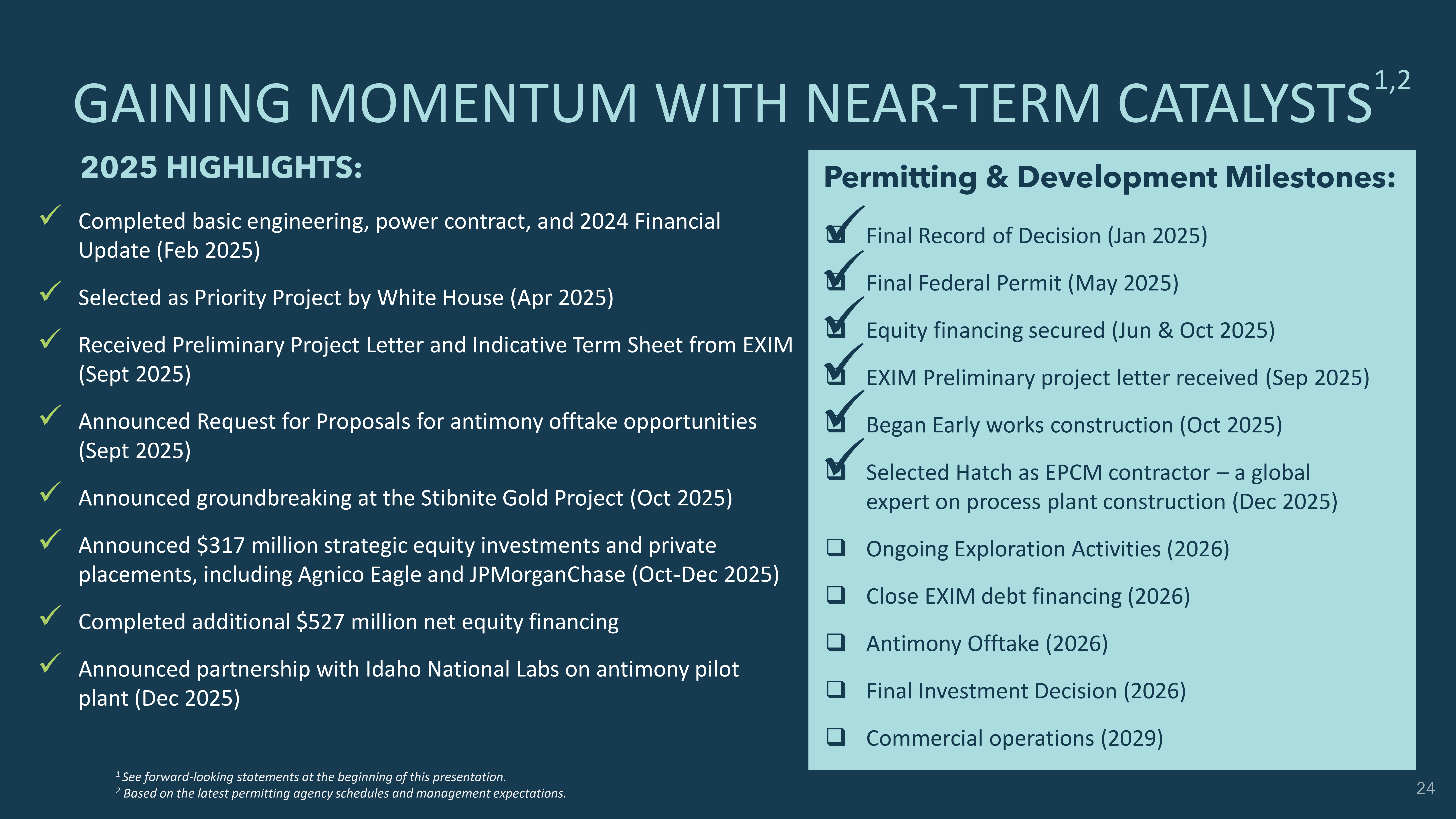 GAINING MOMENTUM WITH NEAR-TERM CATALYSTS$^{1,2}$

2025 HIGHLIGHTS:

✓ Completed basic engineering, power contract, and 2024 Financial Update (Feb 2025)

✓ Selected as Priority Project by White House (Apr 2025)

✓ Received Preliminary Project Letter and Indicative Term Sheet from EXIM (Sept 2025)

✓ Announced Request for Proposals for antimony offtake opportunities (Sept 2025)

✓ Announced groundbreaking at the Stibnite Gold Project (Oct 2025)

✓ Announced $317 million strategic equity investments and private placements, including Agnico Eagle and JPMorganChase (Oct-Dec 2025)

✓ Completed additional $527 million net equity financing

✓ Announced partnership with Idaho National Labs on antimony pilot plant (Dec 2025)

Permitting & Development Milestones:

☑ Final Record of Decision (Jan 2025)

☑ Final Federal Permit (May 2025)

☑ Equity financing secured (Jun & Oct 2025)

☑ EXIM Preliminary project letter received (Sep 2025)

☑ Began Early works construction (Oct 2025)

☑ Selected Hatch as EPCM contractor – a global expert on process plant construction (Dec 2025)

❑ Ongoing Exploration Activities (2026)

❑ Close EXIM debt financing (2026)

❑ Antimony Offtake (2026)

❑ Final Investment Decision (2026)

❑ Commercial operations (2029)

$^1$ See forward-looking statements at the beginning of this presentation.
$^2$ Based on the latest permitting agency schedules and management expectations.

24